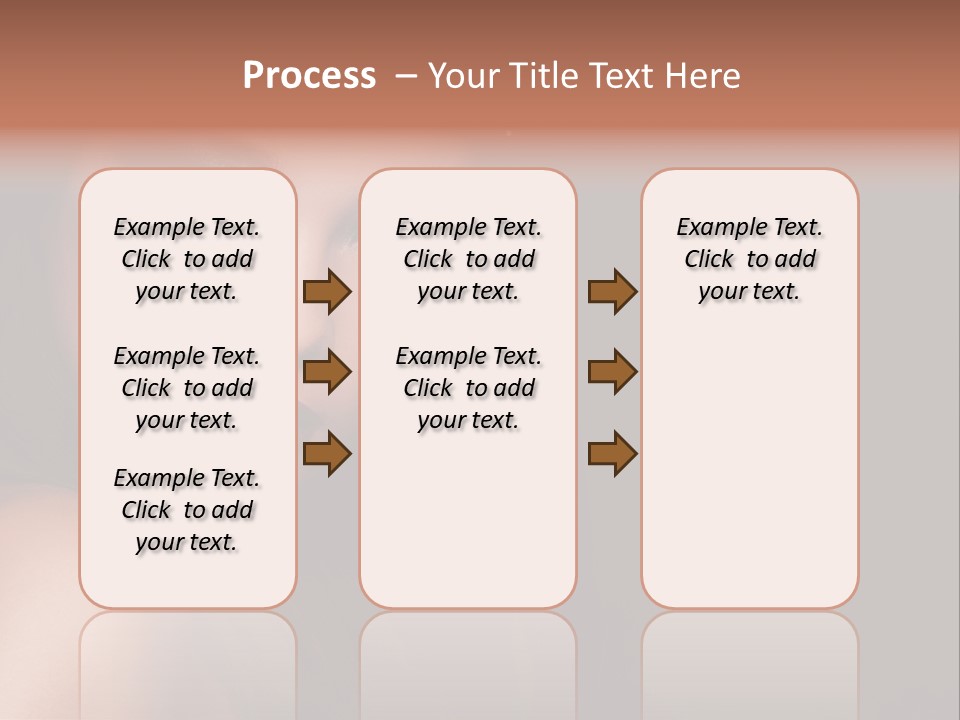 Process – Your Title Text Here

Example Text. Click to add your text.

Example Text. Click to add your text.

Example Text. Click to add your text.

Example Text. Click to add your text.

Example Text. Click to add your text.

Example Text. Click to add your text.